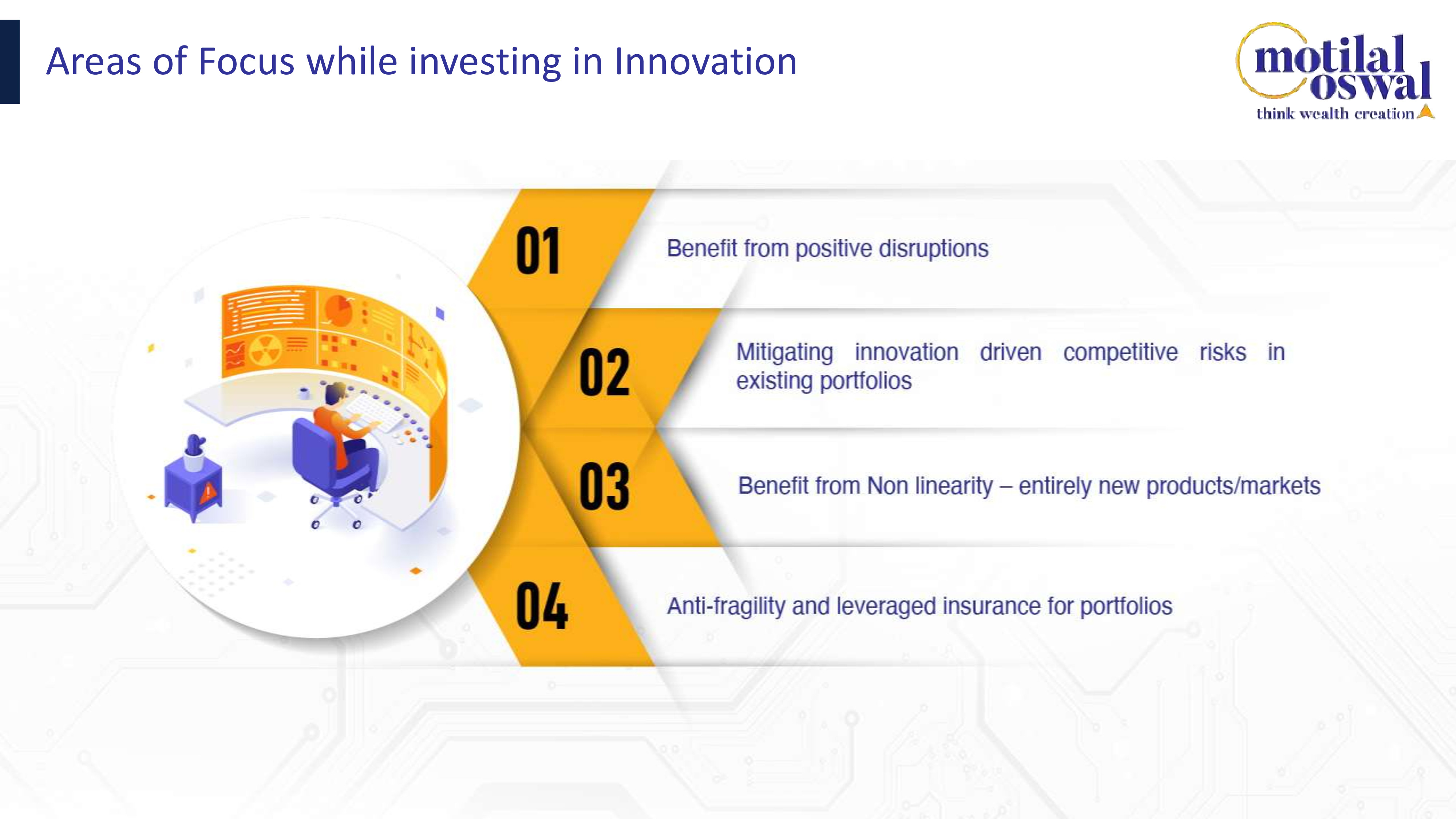 Areas of Focus while investing in Innovation

motilal oswal
think wealth creation

01
Benefit from positive disruptions

02
Mitigating innovation driven competitive risks in existing portfolios

03
Benefit from Non linearity – entirely new products/markets

04
Anti-fragility and leveraged insurance for portfolios